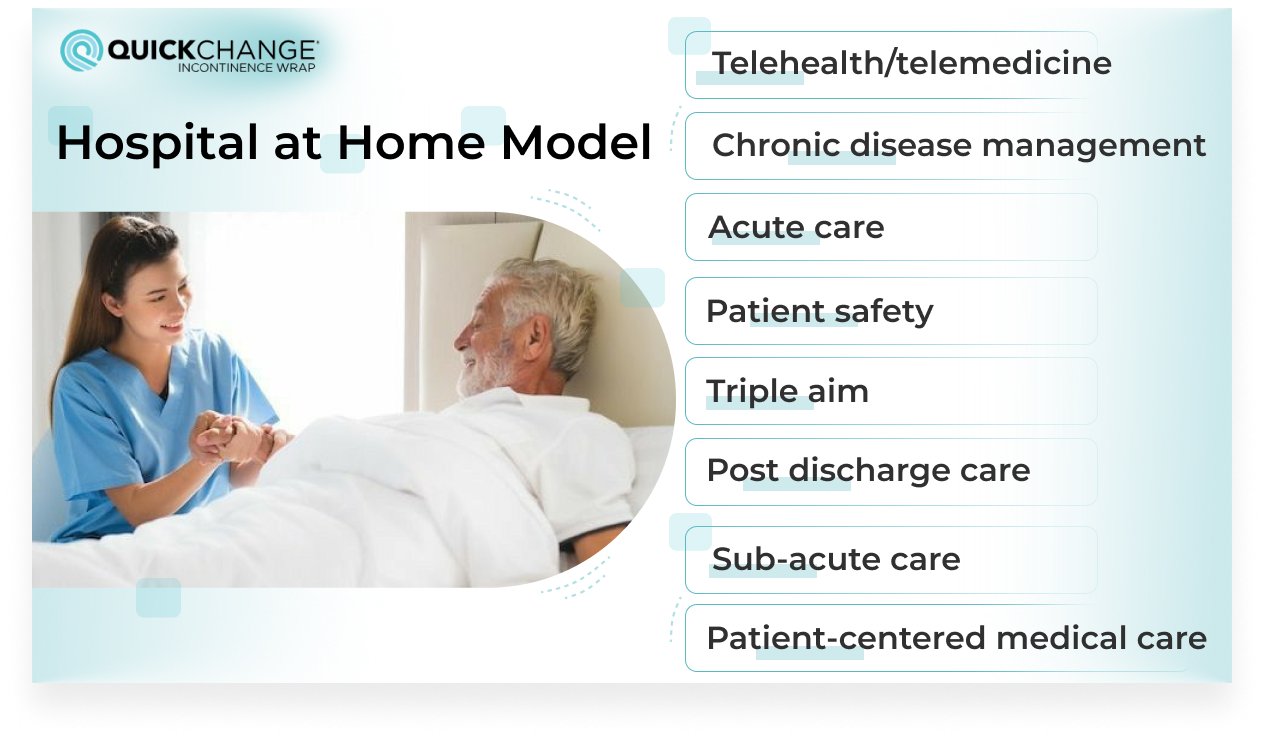 QUICKCHANGE®
INCONTINENCE WRAP

Hospital at Home Model

Telehealth/telemedicine

Chronic disease management

Acute care

Patient safety

Triple aim

Post discharge care

Sub-acute care

Patient-centered medical care